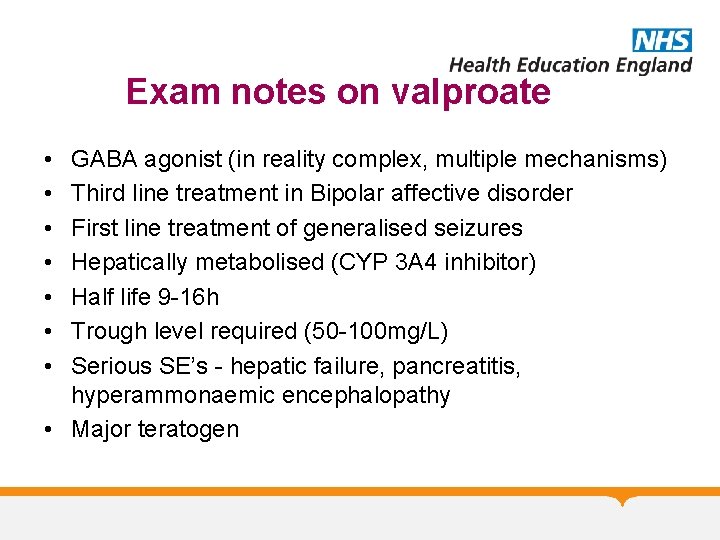 NHS
Health Education England

Exam notes on valproate

• GABA agonist (in reality complex, multiple mechanisms)
• Third line treatment in Bipolar affective disorder
• First line treatment of generalised seizures
• Hepatically metabolised (CYP 3A4 inhibitor)
• Half life 9-16h
• Trough level required (50-100mg/L)
• Serious SE's - hepatic failure, pancreatitis, hyperammonaemic encephalopathy
• Major teratogen